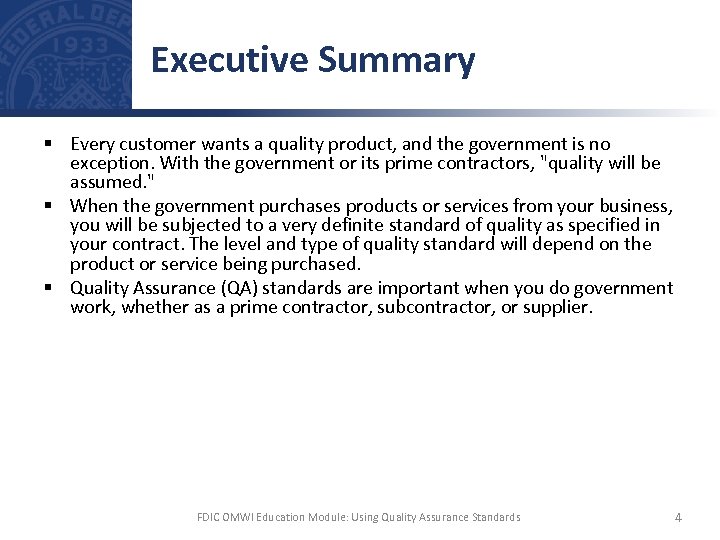 FEDERAL DEP
1933

Executive Summary

▪ Every customer wants a quality product, and the government is no exception. With the government or its prime contractors, "quality will be assumed."
▪ When the government purchases products or services from your business, you will be subjected to a very definite standard of quality as specified in your contract. The level and type of quality standard will depend on the product or service being purchased.
▪ Quality Assurance (QA) standards are important when you do government work, whether as a prime contractor, subcontractor, or supplier.

FDIC OMWI Education Module: Using Quality Assurance Standards

4